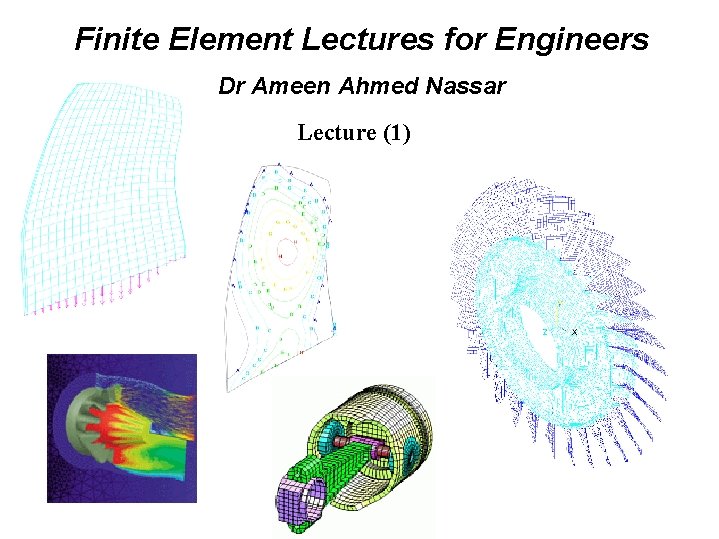 Finite Element Lectures for Engineers

Dr Ameen Ahmed Nassar

Lecture (1)